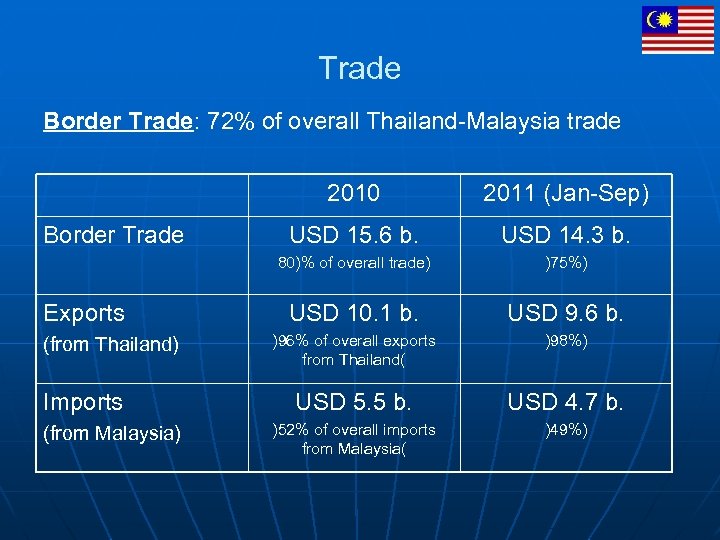 Trade

Border Trade: 72% of overall Thailand-Malaysia trade

| | 2010 | 2011 (Jan-Sep) |
|---|---|---|
| Border Trade | USD 15.6 b. 80)% of overall trade) | USD 14.3 b. )75%) |
| Exports (from Thailand) | USD 10.1 b. )96% of overall exports from Thailand( | USD 9.6 b. )98%) |
| Imports (from Malaysia) | USD 5.5 b. )52% of overall imports from Malaysia( | USD 4.7 b. )49%) |